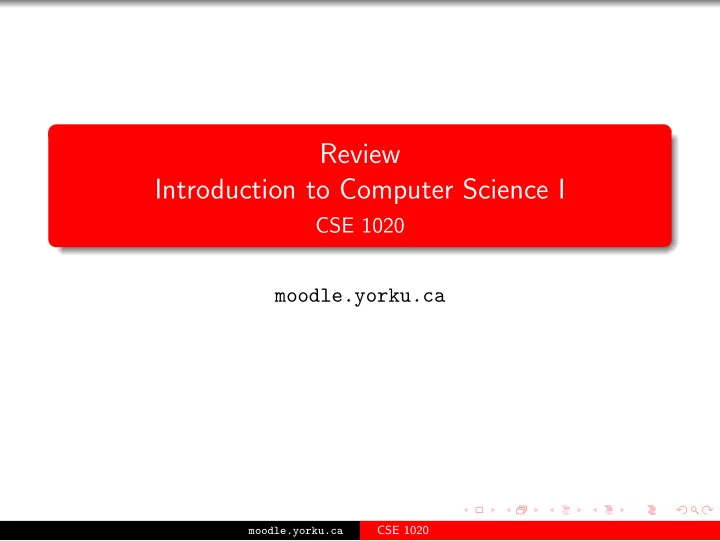 Review
Introduction to Computer Science I
CSE 1020

moodle.yorku.ca

moodle.yorku.ca CSE 1020